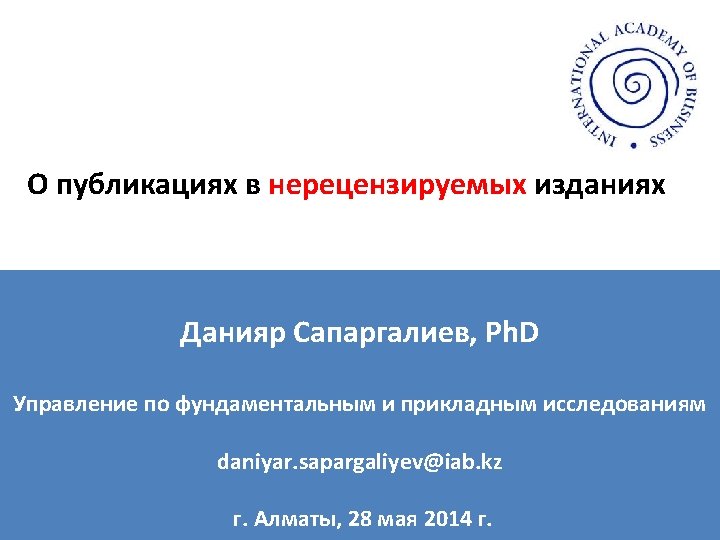 INTERNATIONAL ACADEMY OF BUSINESS

О публикациях в нерецензируемых изданиях

Данияр Сапаргалиев, PhD

Управление по фундаментальным и прикладным исследованиям

daniyar.sapargaliyev@iab.kz

г. Алматы, 28 мая 2014 г.